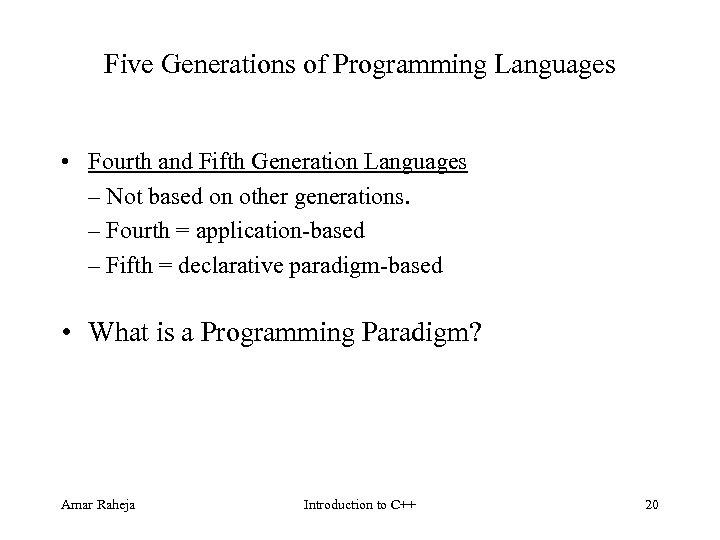 Five Generations of Programming Languages

• Fourth and Fifth Generation Languages
– Not based on other generations.
– Fourth = application-based
– Fifth = declarative paradigm-based

• What is a Programming Paradigm?

Amar Raheja

Introduction to C++

20